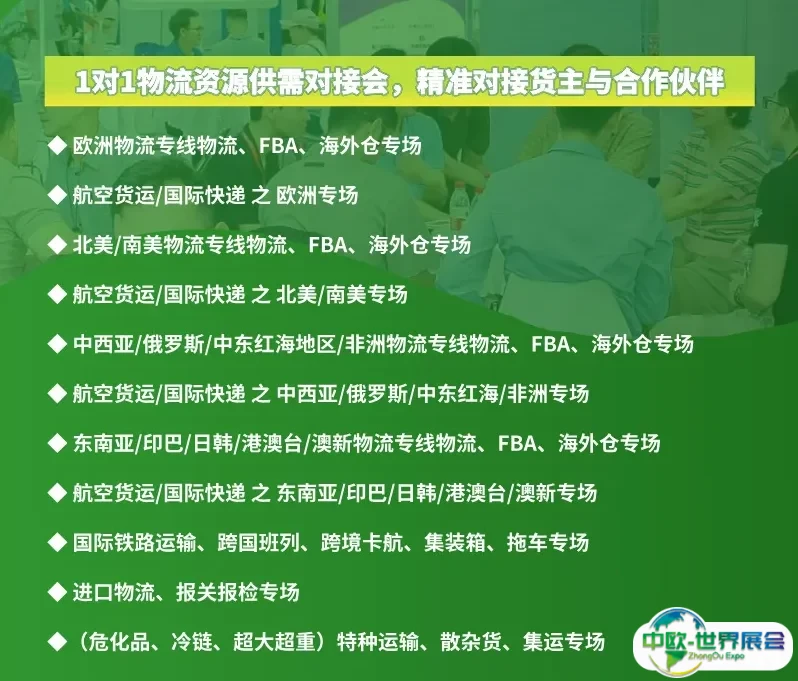 1对1物流资源供需对接会，精准对接货主与合作伙伴

◆ 欧洲物流专线物流、FBA、海外仓专场

◆ 航空货运/国际快递 之 欧洲专场

◆ 北美/南美物流专线物流、FBA、海外仓专场

◆ 航空货运/国际快递 之 北美/南美专场

◆ 中西亚/俄罗斯/中东红海地区/非洲物流专线物流、FBA、海外仓专场

◆ 航空货运/国际快递 之 中西亚/俄罗斯/中东红海/非洲专场

◆ 东南亚/印巴/日韩/港澳台/澳新物流专线物流、FBA、海外仓专场

◆ 航空货运/国际快递 之 东南亚/印巴/日韩/港澳台/澳新专场

◆ 国际铁路运输、跨国班列、跨境卡航、集装箱、拖车专场

◆ 进口物流、报关报检专场

◆（危化品、冷链、超大超重）特种运输、散杂货、集运专场

中欧-世界展会
ZhongOu Expo